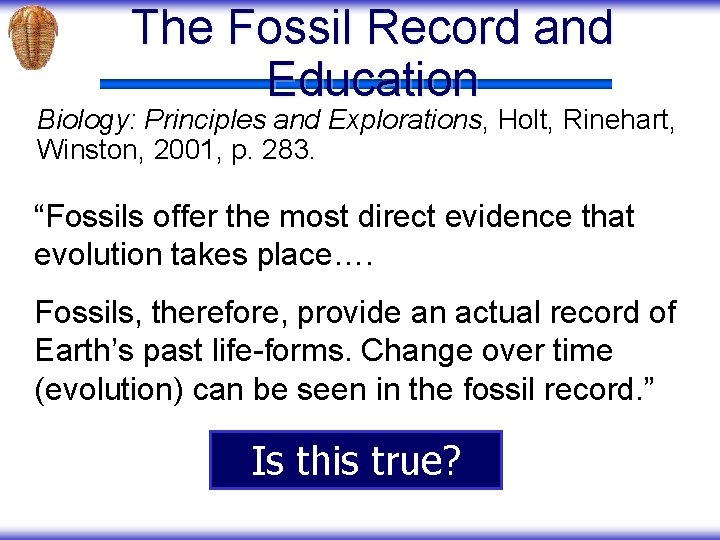 The Fossil Record and Education

Biology: Principles and Explorations, Holt, Rinehart, Winston, 2001, p. 283.

“Fossils offer the most direct evidence that evolution takes place….

Fossils, therefore, provide an actual record of Earth’s past life-forms. Change over time (evolution) can be seen in the fossil record.”

Is this true?